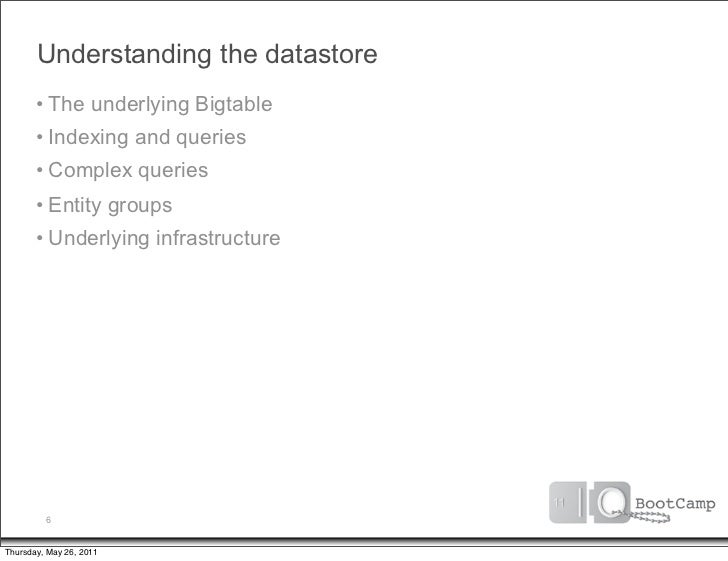 Understanding the datastore

• The underlying Bigtable
• Indexing and queries
• Complex queries
• Entity groups
• Underlying infrastructure

6

11 IO BootCamp

Thursday, May 26, 2011